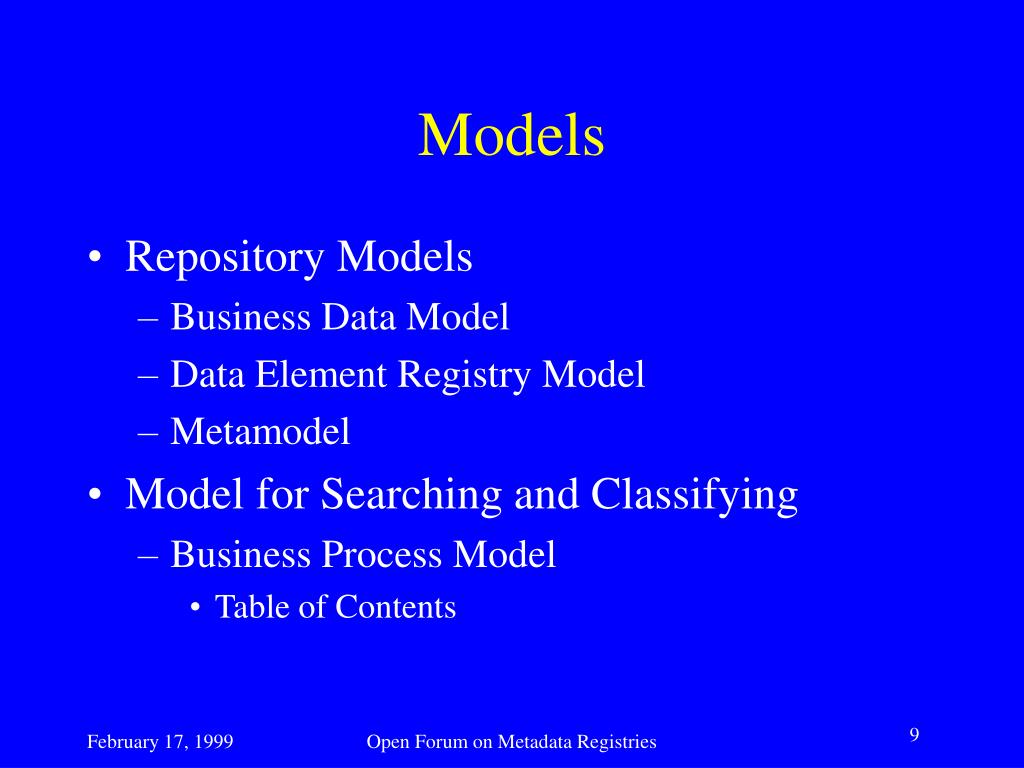 Models

• Repository Models
– Business Data Model
– Data Element Registry Model
– Metamodel
• Model for Searching and Classifying
– Business Process Model
• Table of Contents

February 17, 1999 Open Forum on Metadata Registries 9